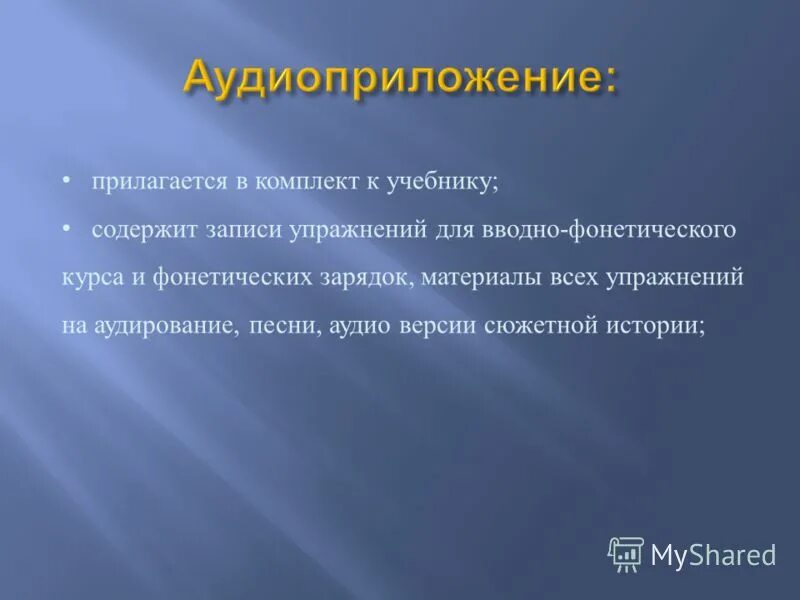 Аудиоприложение:

• прилагается в комплект к учебнику;

• содержит записи упражнений для вводно-фонетического курса и фонетических зарядок, материалы всех упражнений на аудирование, песни, аудио версии сюжетной истории;

MyShared